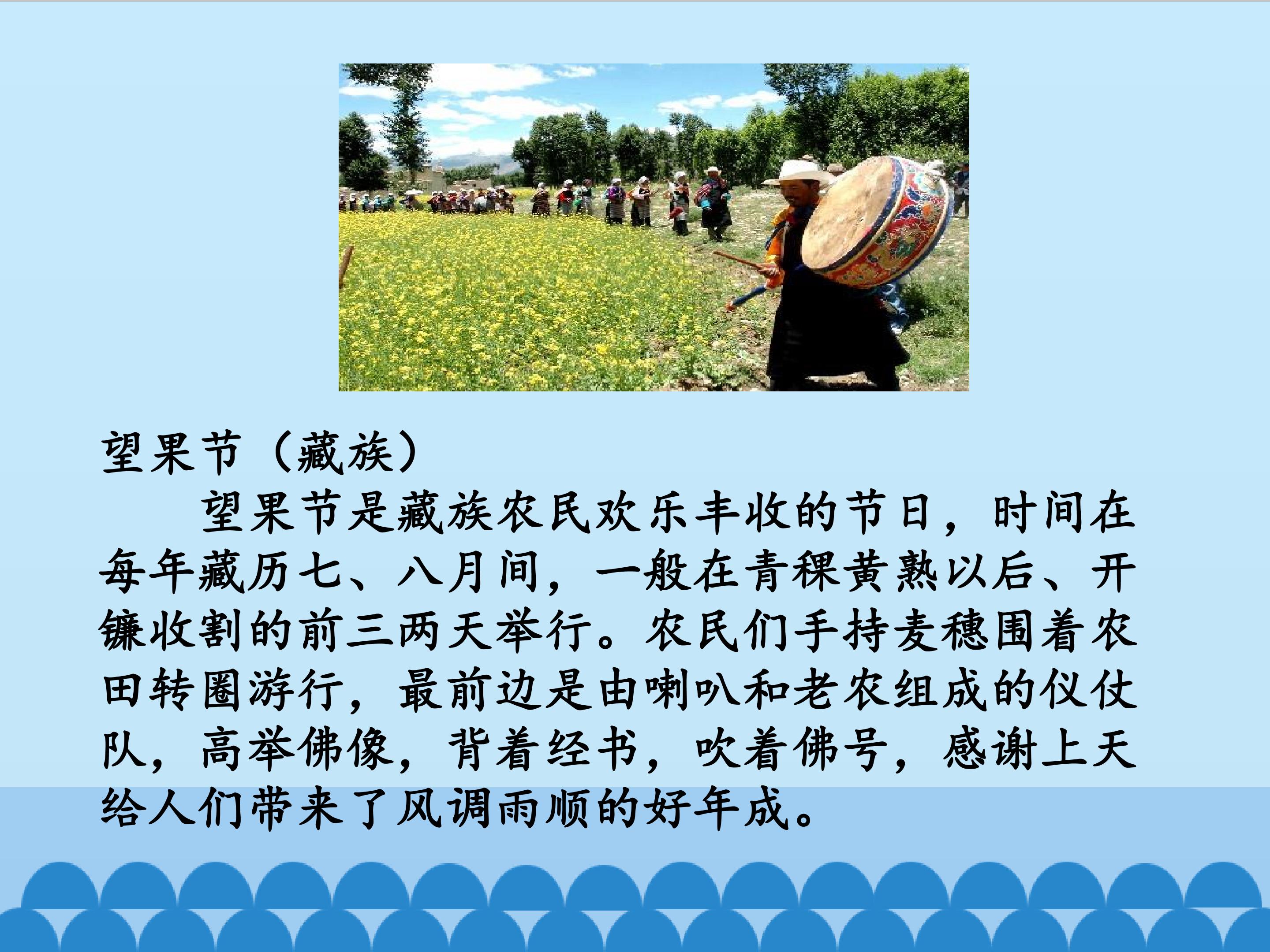 望果节（藏族）

望果节是藏族农民欢乐丰收的节日，时间在每年藏历七、八月间，一般在青稞黄熟以后、开镰收割的前三两天举行。农民们手持麦穗围着农田转圈游行，最前边是由喇叭和老农组成的仪仗队，高举佛像，背着经书，吹着佛号，感谢上天给人们带来了风调雨顺的好年成。